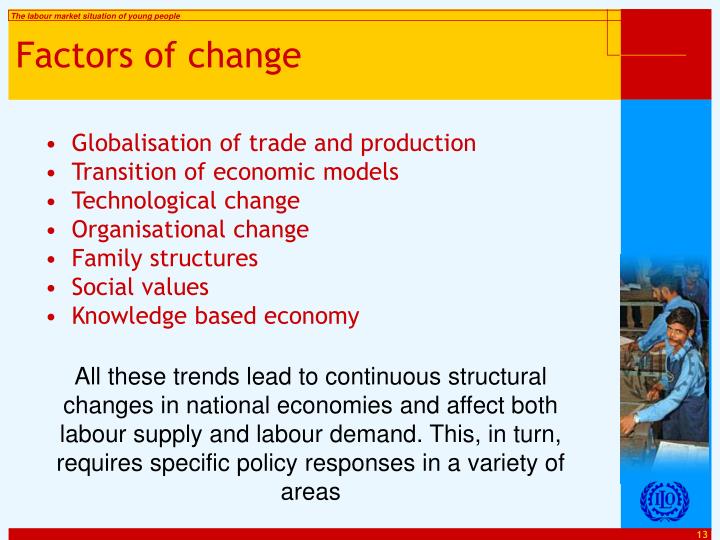 The labour market situation of young people

Factors of change

• Globalisation of trade and production
• Transition of economic models
• Technological change
• Organisational change
• Family structures
• Social values
• Knowledge based economy

All these trends lead to continuous structural changes in national economies and affect both labour supply and labour demand. This, in turn, requires specific policy responses in a variety of areas

ILO

13